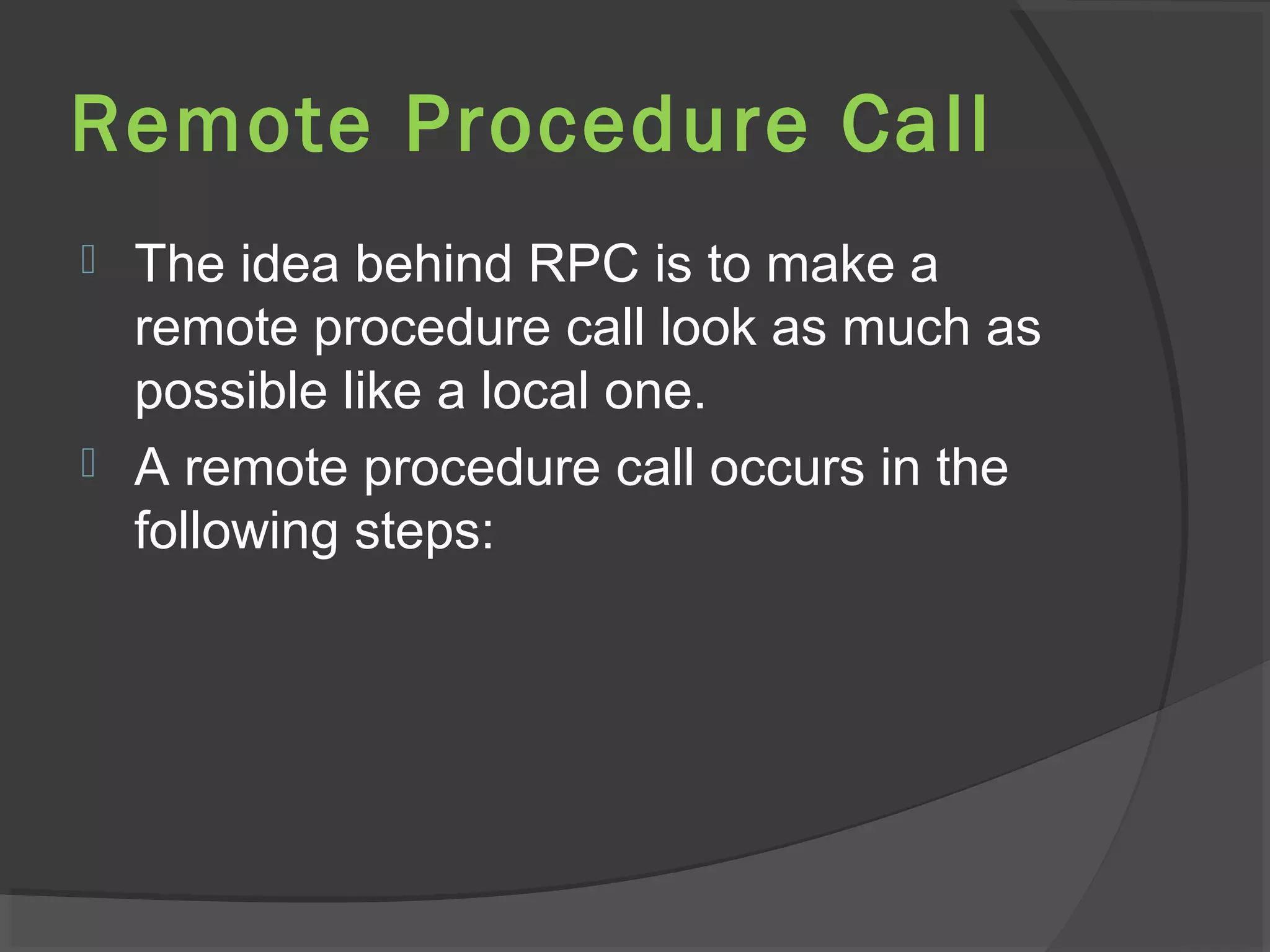 Remote Procedure Call

The idea behind RPC is to make a remote procedure call look as much as possible like a local one.

A remote procedure call occurs in the following steps: